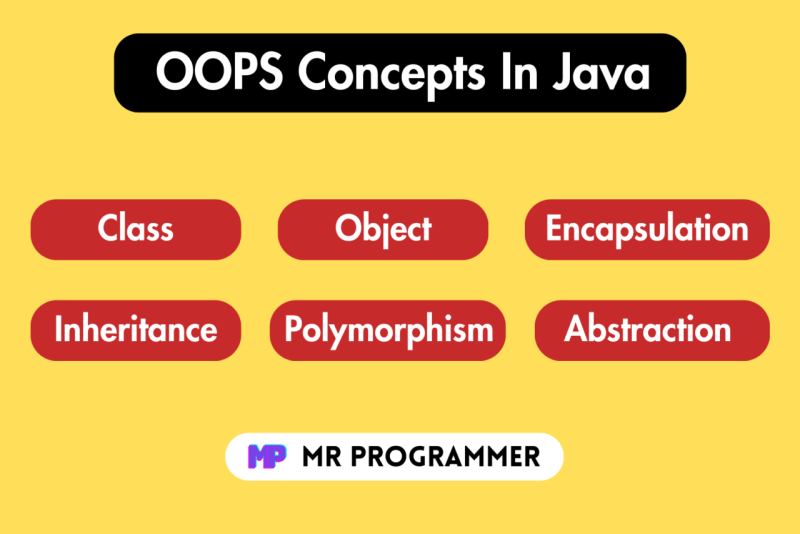 OOPS Concepts In Java

Class

Object

Encapsulation

Inheritance

Polymorphism

Abstraction

MP MR PROGRAMMER